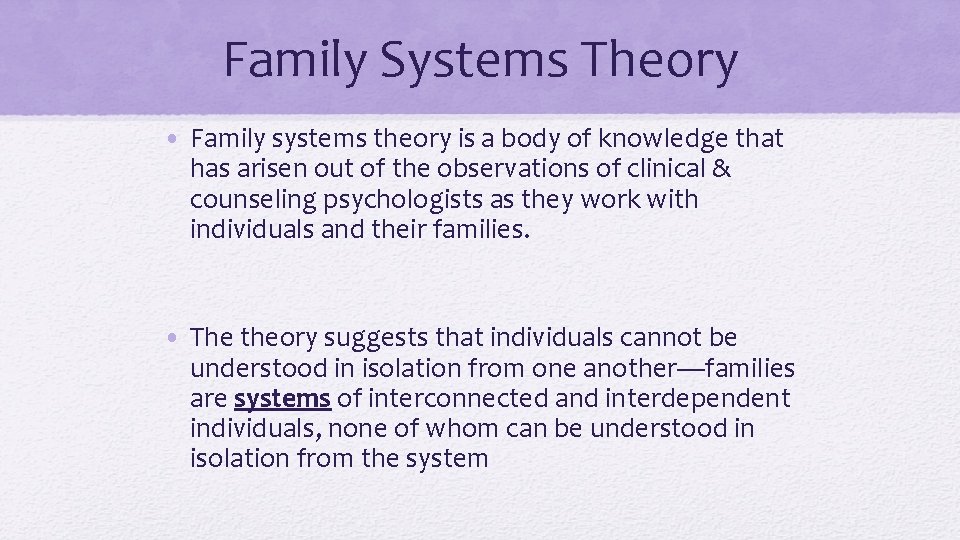 Family Systems Theory

• Family systems theory is a body of knowledge that has arisen out of the observations of clinical & counseling psychologists as they work with individuals and their families.

• The theory suggests that individuals cannot be understood in isolation from one another—families are systems of interconnected and interdependent individuals, none of whom can be understood in isolation from the system